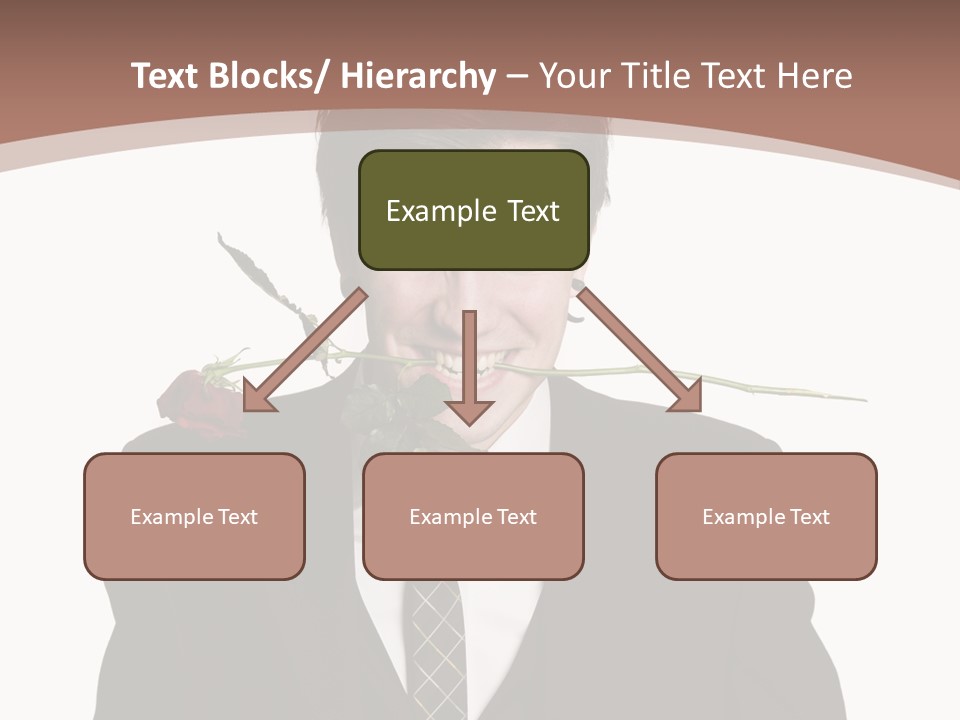 Text Blocks/ Hierarchy – Your Title Text Here

Example Text

Example Text

Example Text

Example Text